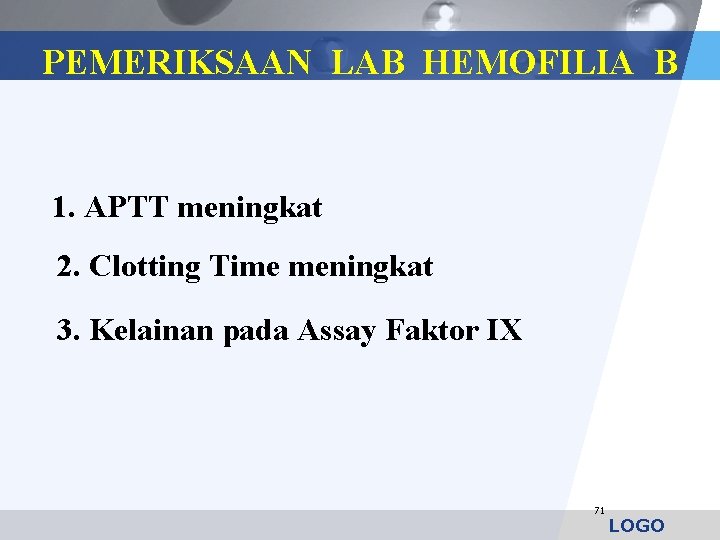 PEMERIKSAAN LAB HEMOFILIA B

1. APTT meningkat

2. Clotting Time meningkat

3. Kelainan pada Assay Faktor IX

71

LOGO